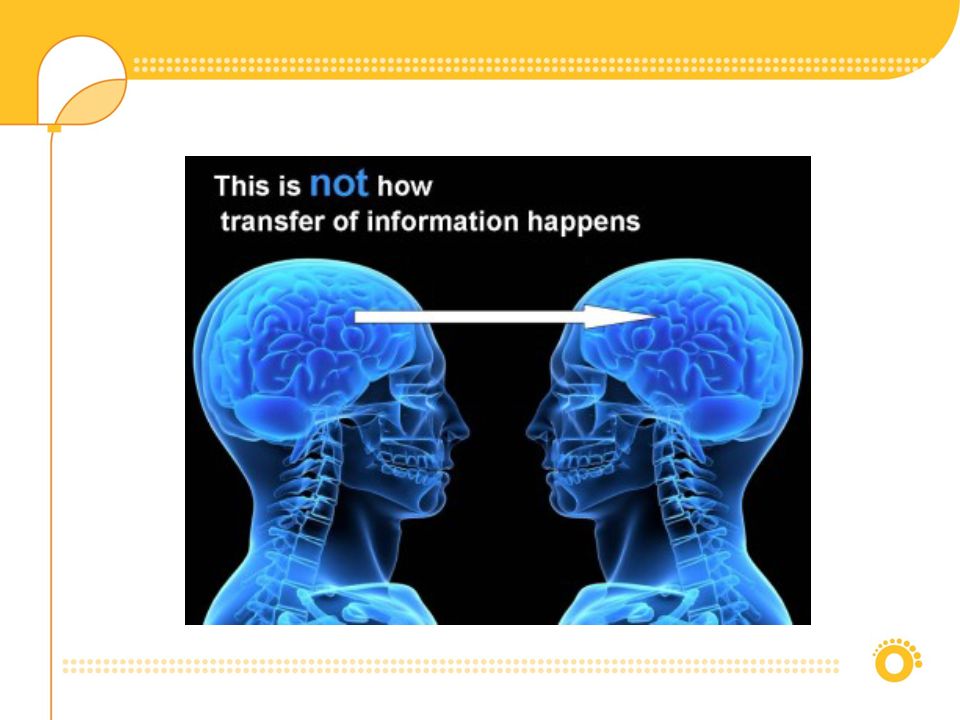 This is not how transfer of information happens